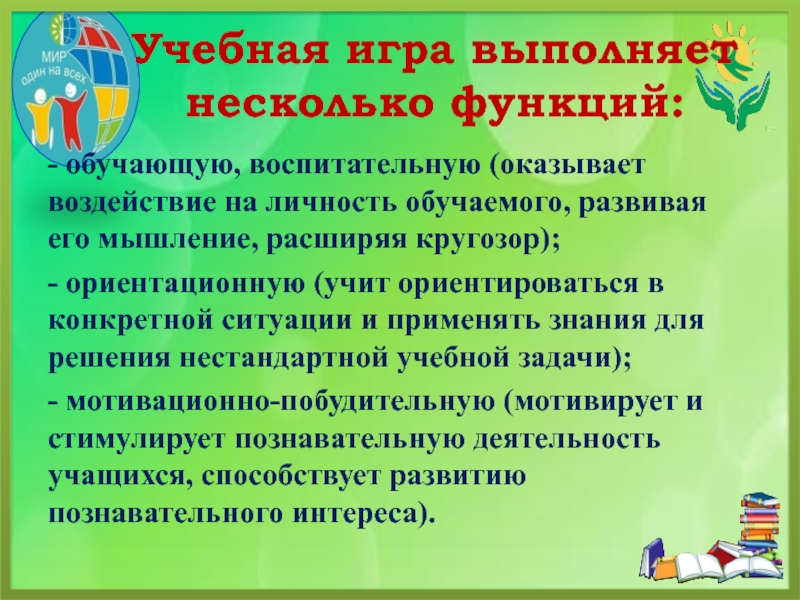 МИР один на всех

Учебная игра выполняет несколько функций:

- обучающую, воспитательную (оказывает воздействие на личность обучаемого, развивая его мышление, расширяя кругозор);

- ориентационную (учит ориентироваться в конкретной ситуации и применять знания для решения нестандартной учебной задачи);

- мотивационно-побудительную (мотивирует и стимулирует познавательную деятельность учащихся, способствует развитию познавательного интереса).